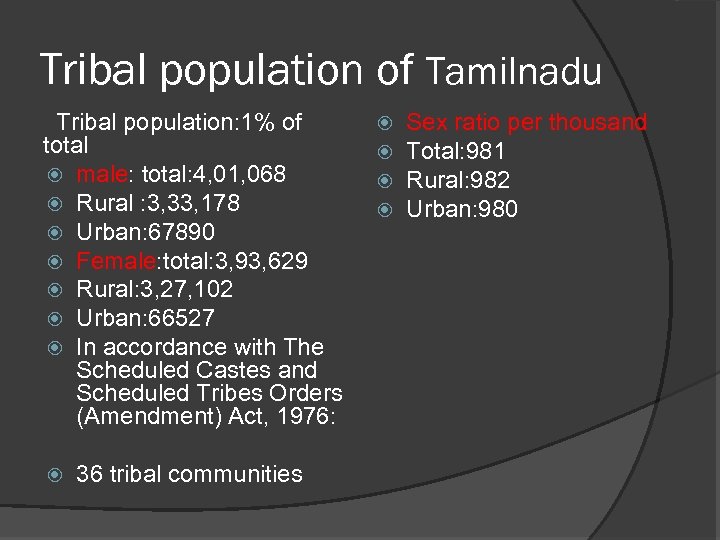 Tribal population of Tamilnadu

Tribal population:1% of total

male: total:4,01,068
Rural :3,33,178
Urban:67890
Female:total:3,93,629
Rural:3,27,102
Urban:66527
In accordance with The Scheduled Castes and Scheduled Tribes Orders (Amendment) Act, 1976:

36 tribal communities

Sex ratio per thousand
Total:981
Rural:982
Urban:980